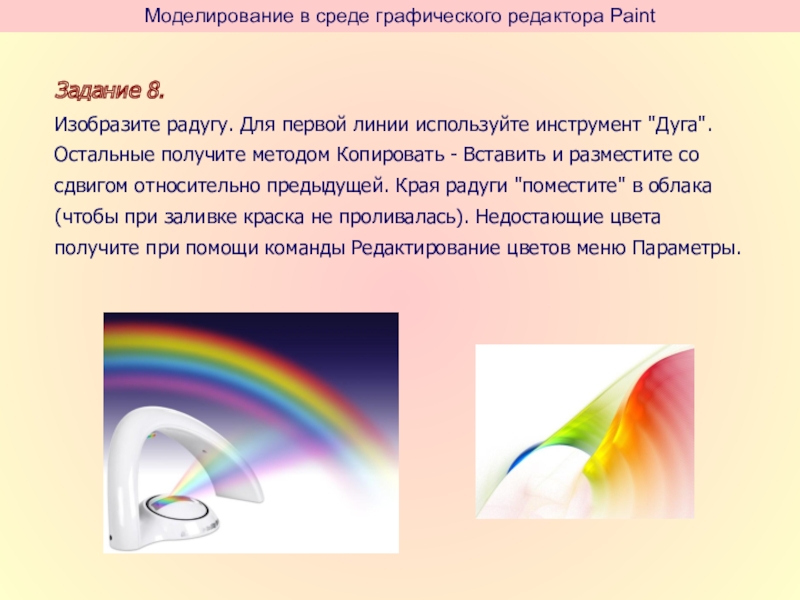 Моделирование в среде графического редактора Paint

Задание 8.

Изобразите радугу. Для первой линии используйте инструмент "Дуга". Остальные получите методом Копировать - Вставить и разместите со сдвигом относительно предыдущей. Края радуги "поместите" в облака (чтобы при заливке краска не проливалась). Недостающие цвета получите при помощи команды Редактирование цветов меню Параметры.